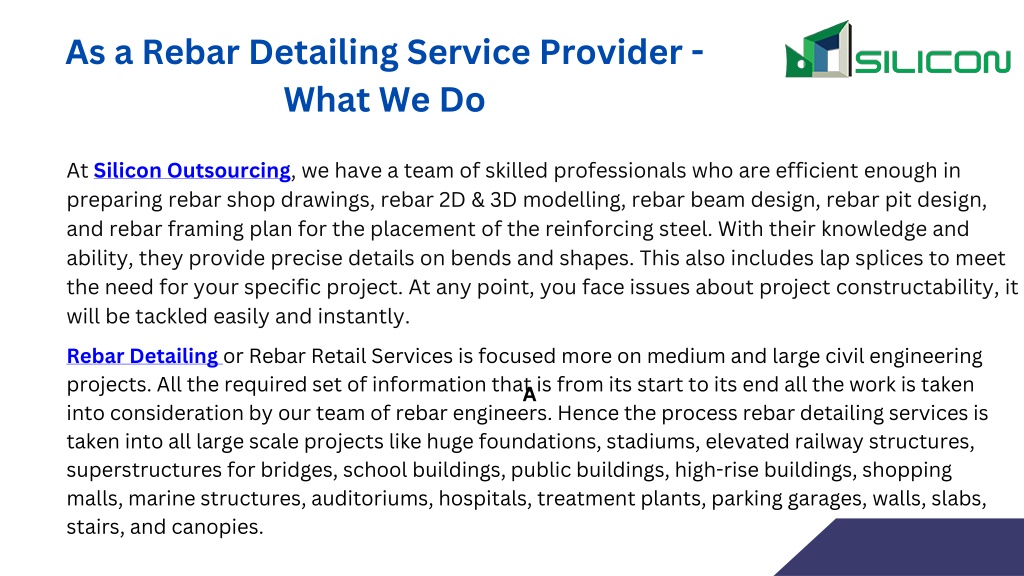 As a Rebar Detailing Service Provider - What We Do

SILICON

At Silicon Outsourcing, we have a team of skilled professionals who are efficient enough in preparing rebar shop drawings, rebar 2D & 3D modelling, rebar beam design, rebar pit design, and rebar framing plan for the placement of the reinforcing steel. With their knowledge and ability, they provide precise details on bends and shapes. This also includes lap splices to meet the need for your specific project. At any point, you face issues about project constructability, it will be tackled easily and instantly.

Rebar Detailing or Rebar Retail Services is focused more on medium and large civil engineering projects. All the required set of information that is from its start to its end all the work is taken into consideration by our team of rebar engineers. Hence the process rebar detailing services is taken into all large scale projects like huge foundations, stadiums, elevated railway structures, superstructures for bridges, school buildings, public buildings, high-rise buildings, shopping malls, marine structures, auditoriums, hospitals, treatment plants, parking garages, walls, slabs, stairs, and canopies.

A